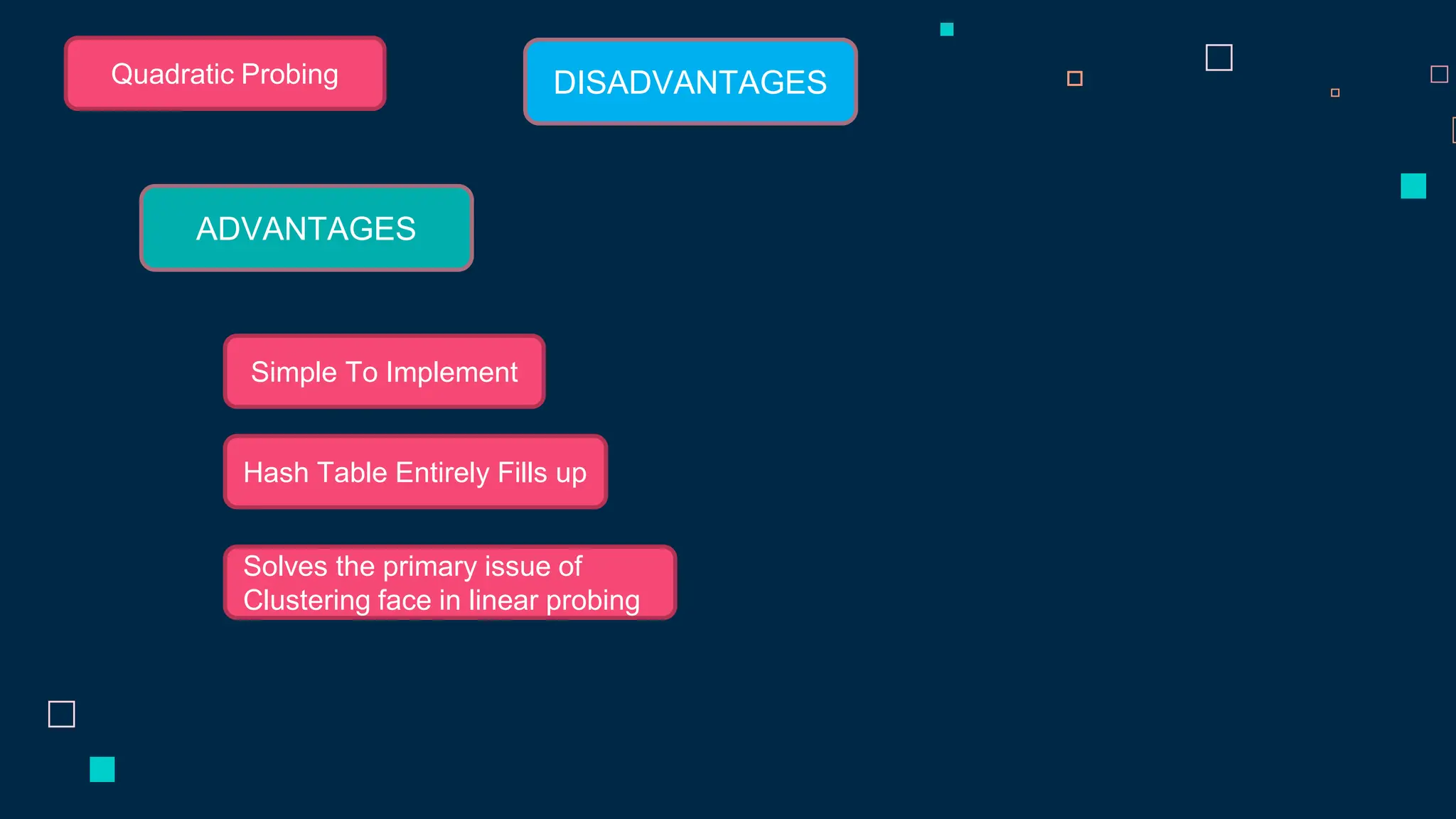 Quadratic Probing

DISADVANTAGES

ADVANTAGES

Simple To Implement

Hash Table Entirely Fills up

Solves the primary issue of Clustering face in linear probing